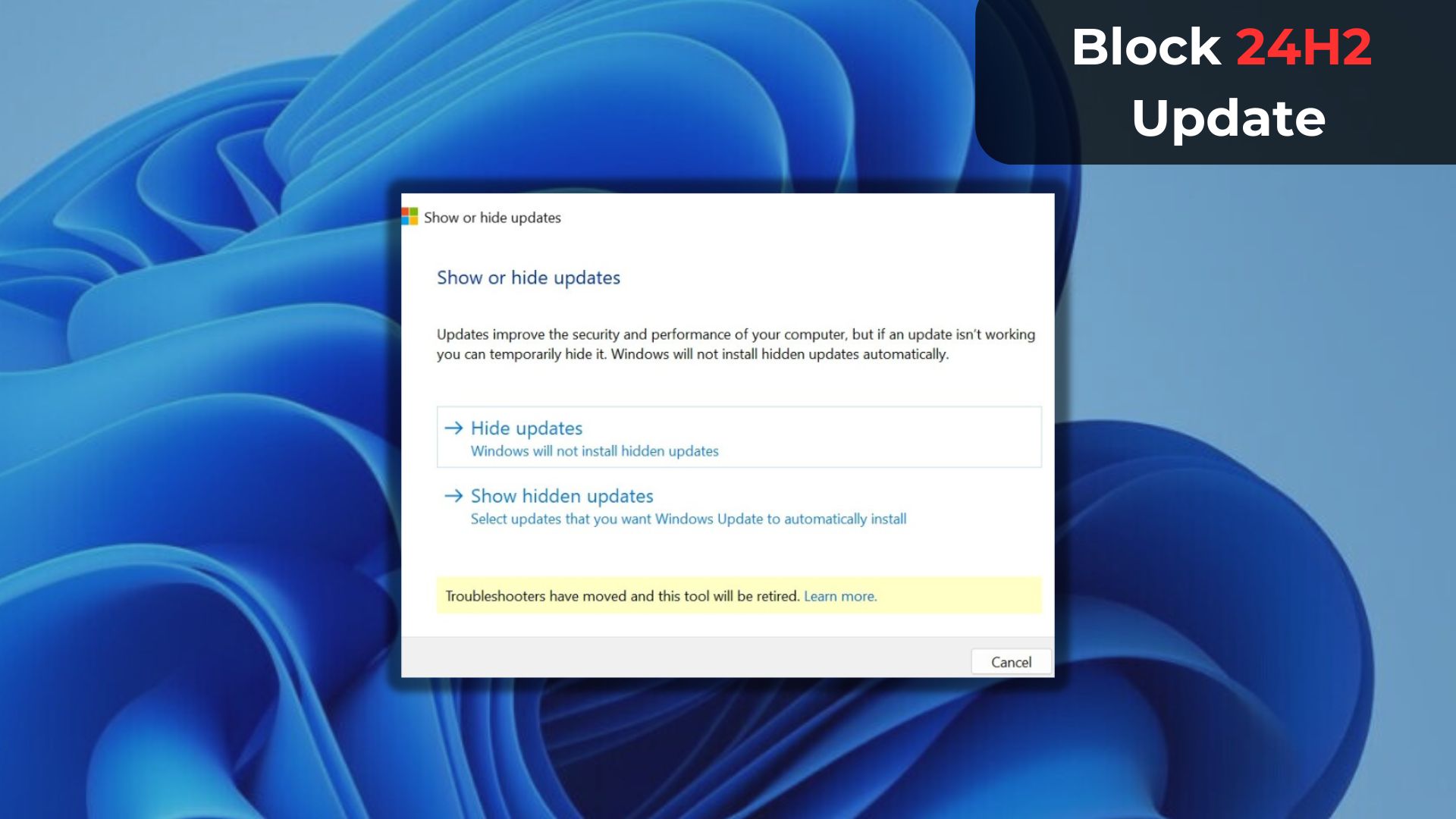 Block 24H2 Update

Show or hide updates

Show or hide updates

Updates improve the security and performance of your computer, but if an update isn't working you can temporarily hide it. Windows will not install hidden updates automatically.

→ Hide updates
Windows will not install hidden updates

→ Show hidden updates
Select updates that you want Windows Update to automatically install

Troubleshooters have moved and this tool will be retired. Learn more.

Cancel